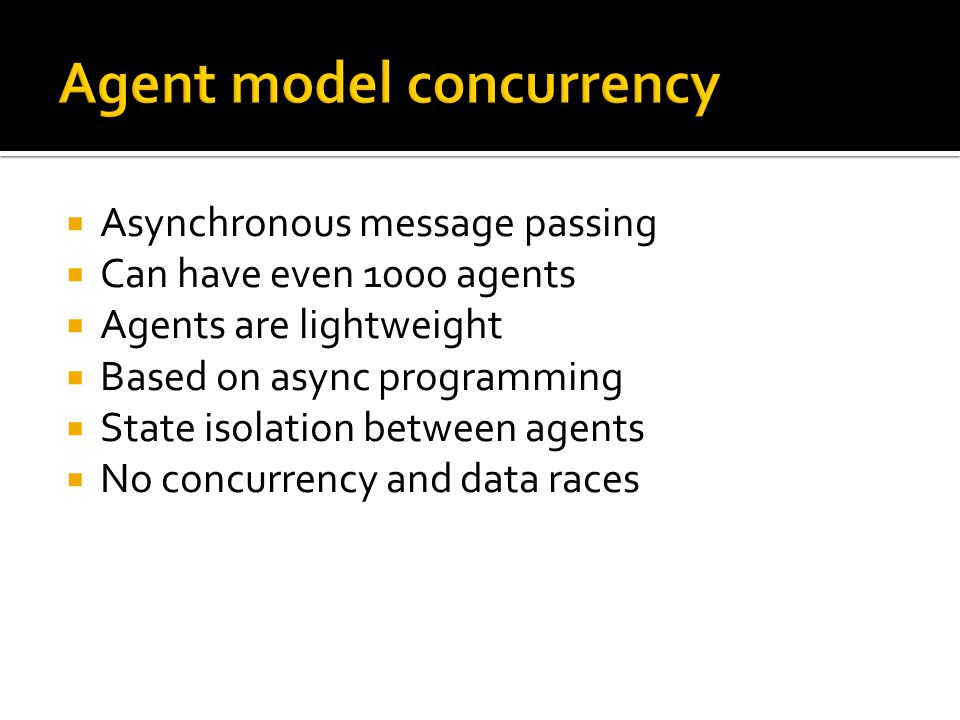 Agent model concurrency

- Asynchronous message passing
- Can have even 1000 agents
- Agents are lightweight
- Based on async programming
- State isolation between agents
- No concurrency and data races